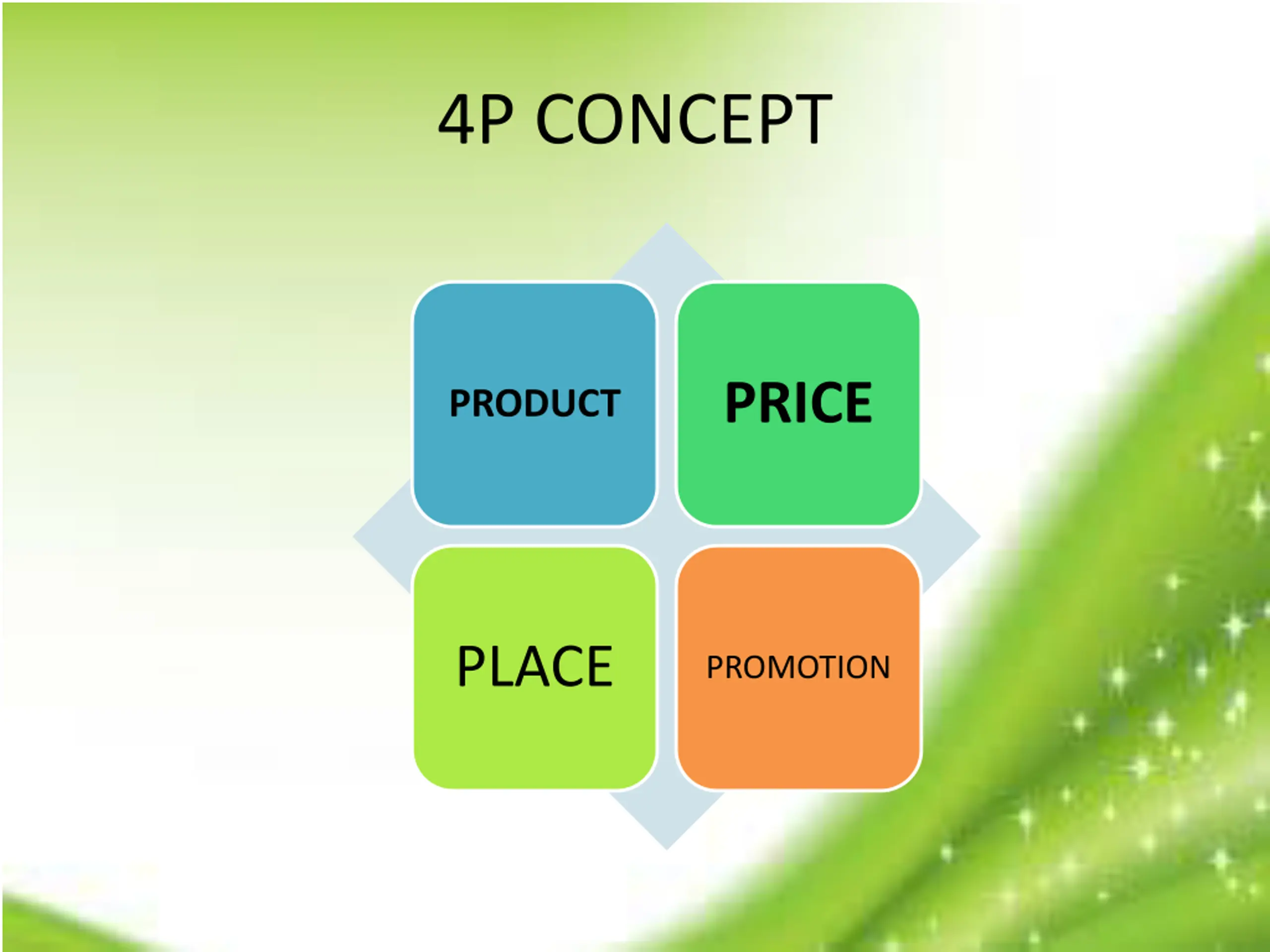 4P CONCEPT

PRODUCT

PRICE

PLACE

PROMOTION